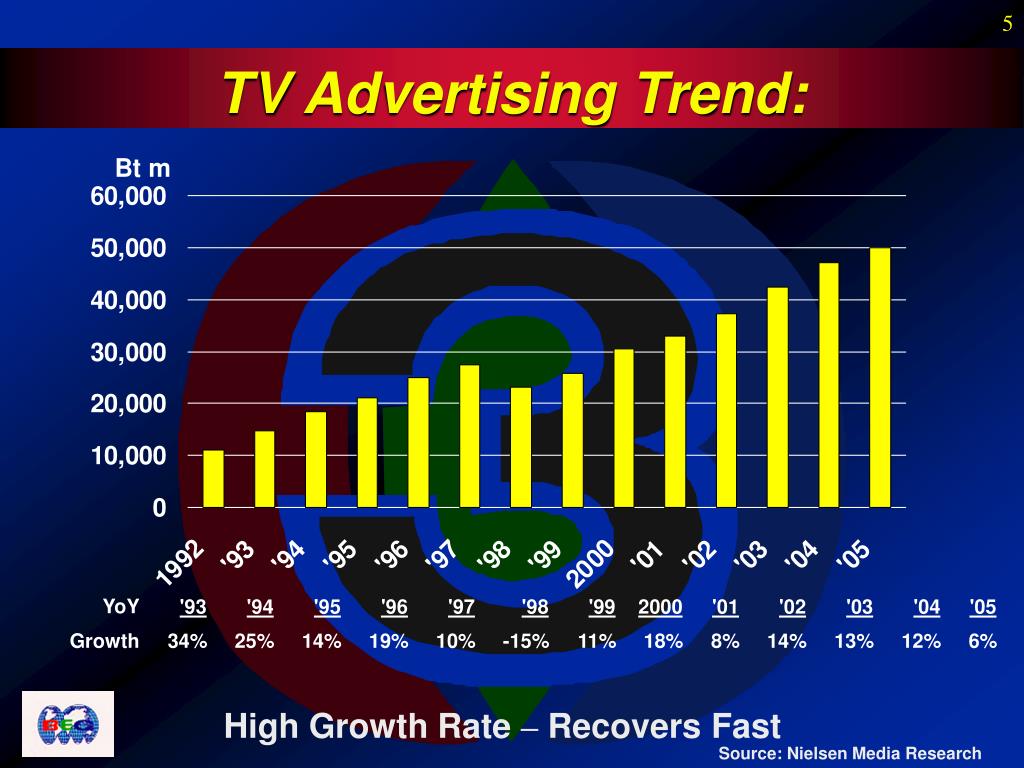 5

TV Advertising Trend:

Bt m
60,000
50,000
40,000
30,000
20,000
10,000
0

1992 '93 '94 '95 '96 '97 '98 '99 2000 '01 '02 '03 '04 '05

| YoY | '93 | '94 | '95 | '96 | '97 | '98 | '99 | 2000 | '01 | '02 | '03 | '04 | '05 |
|---|---|---|---|---|---|---|---|---|---|---|---|---|---|
| Growth | 34% | 25% | 14% | 19% | 10% | -15% | 11% | 18% | 8% | 14% | 13% | 12% | 6% |

BEC

High Growth Rate – Recovers Fast

Source: Nielsen Media Research